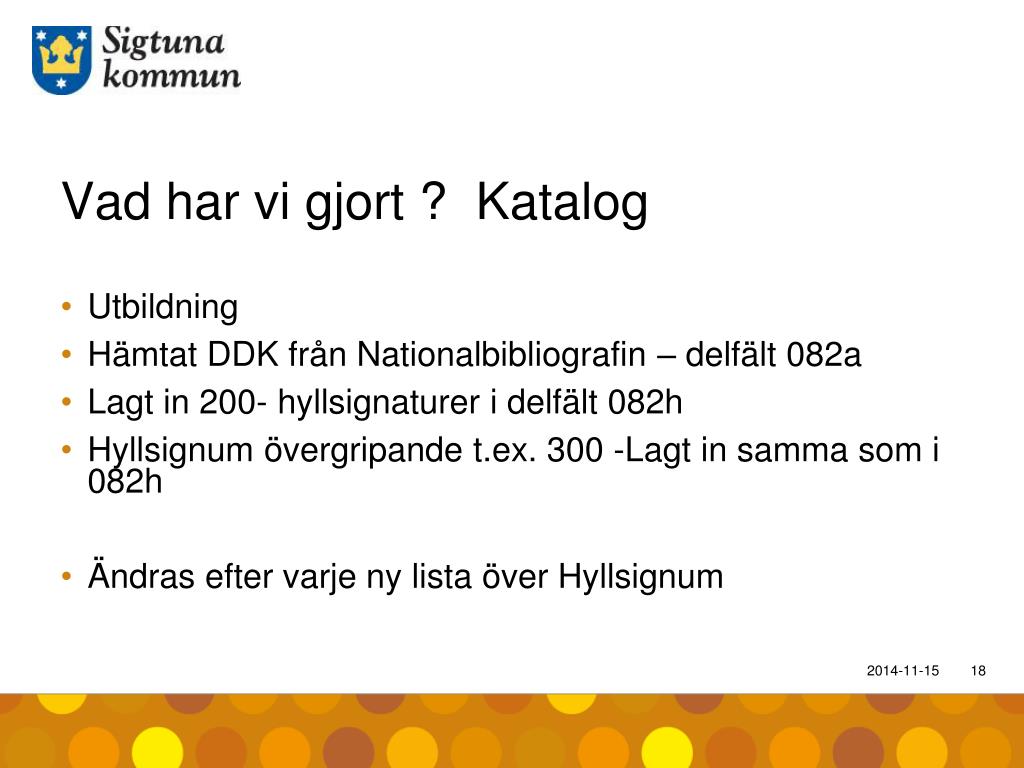 Sigtuna kommun

Vad har vi gjort ?  Katalog

• Utbildning
• Hämtat DDK från Nationalbibliografin – delfält 082a
• Lagt in 200- hyllsignaturer i delfält 082h
• Hyllsignum övergripande t.ex. 300 -Lagt in samma som i 082h

• Ändras efter varje ny lista över Hyllsignum

2014-11-15 18